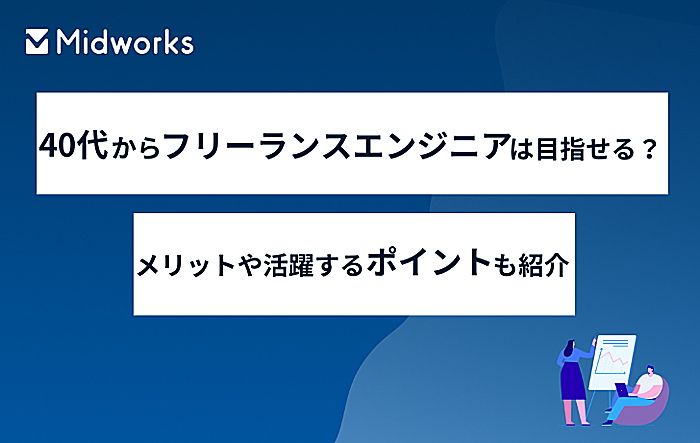 Midworks

40代からフリーランスエンジニアは目指せる？

メリットや活躍するポイントも紹介